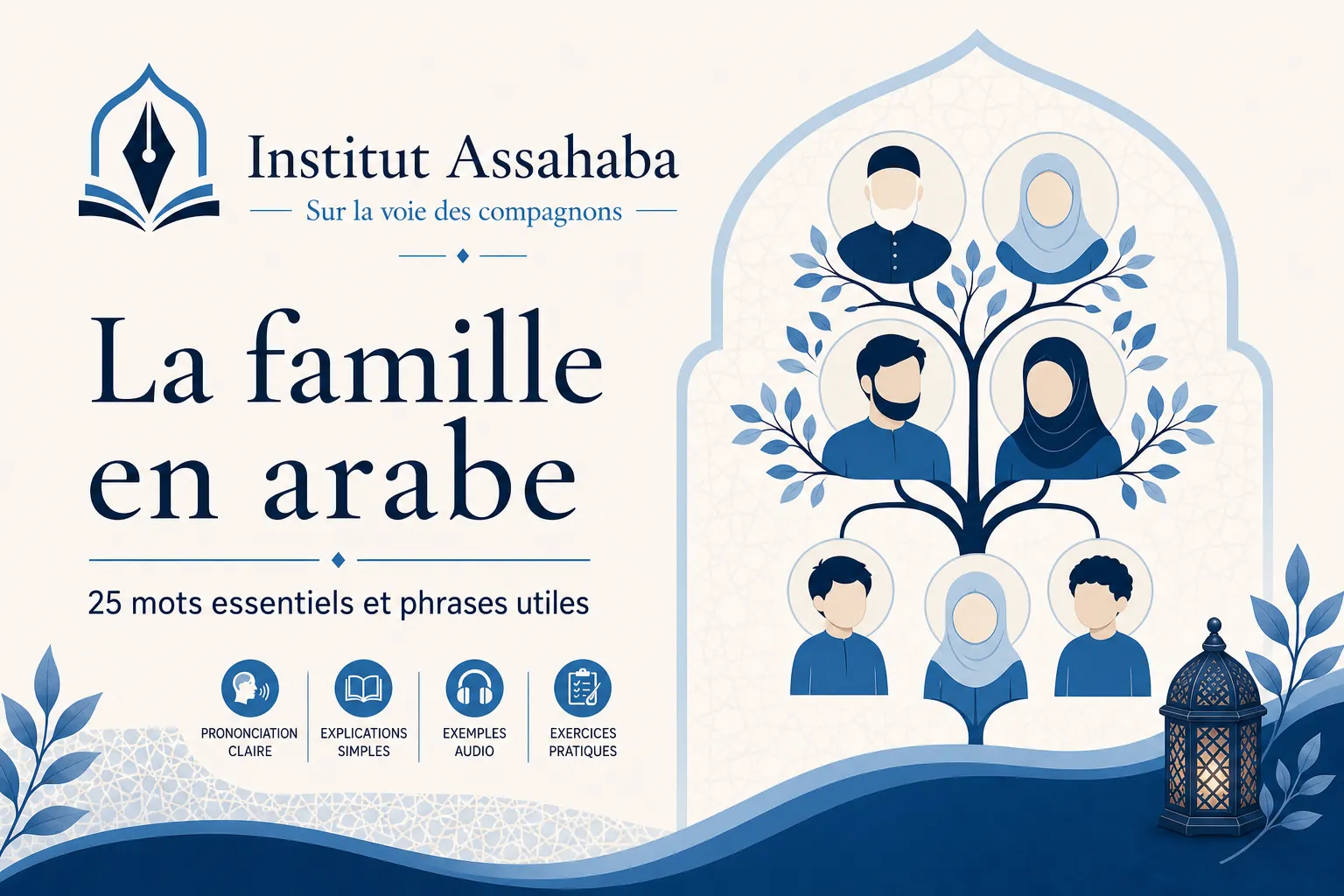 Institut Assahaba
Sur la voie des compagnons

La famille en arabe

25 mots essentiels et phrases utiles

PRONONCIATION CLAIRE

EXPLICATIONS SIMPLES

EXEMPLES AUDIO

EXERCICES PRATIQUES